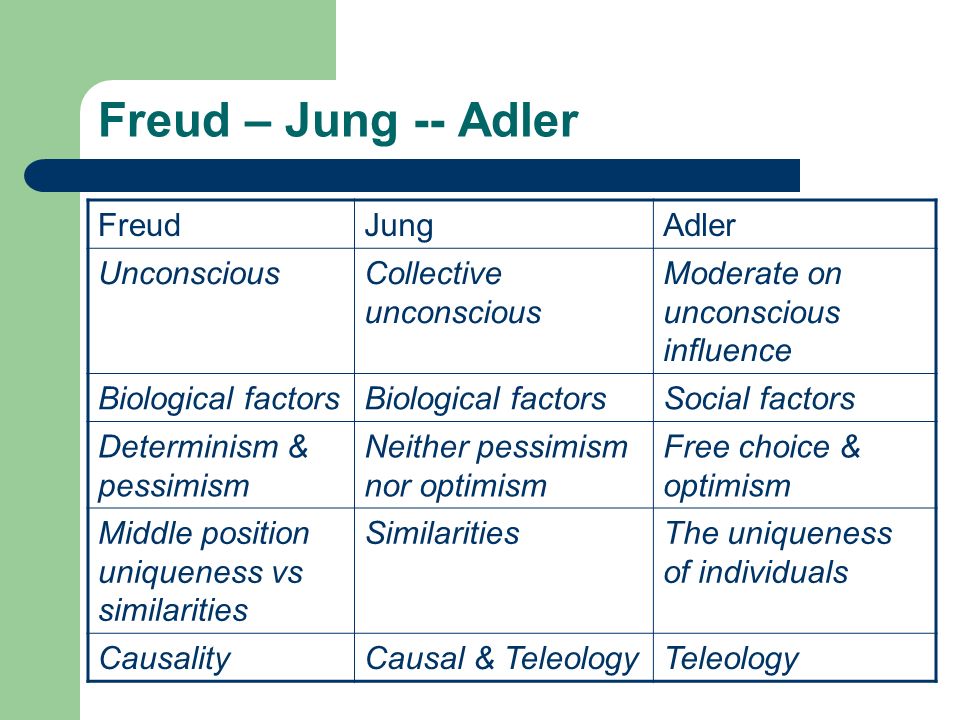 Freud – Jung -- Adler

| Freud | Jung | Adler |
|---|---|---|
| Unconscious | Collective unconscious | Moderate on unconscious influence |
| Biological factors | Biological factors | Social factors |
| Determinism & pessimism | Neither pessimism nor optimism | Free choice & optimism |
| Middle position uniqueness vs similarities | Similarities | The uniqueness of individuals |
| Causality | Causal & Teleology | Teleology |